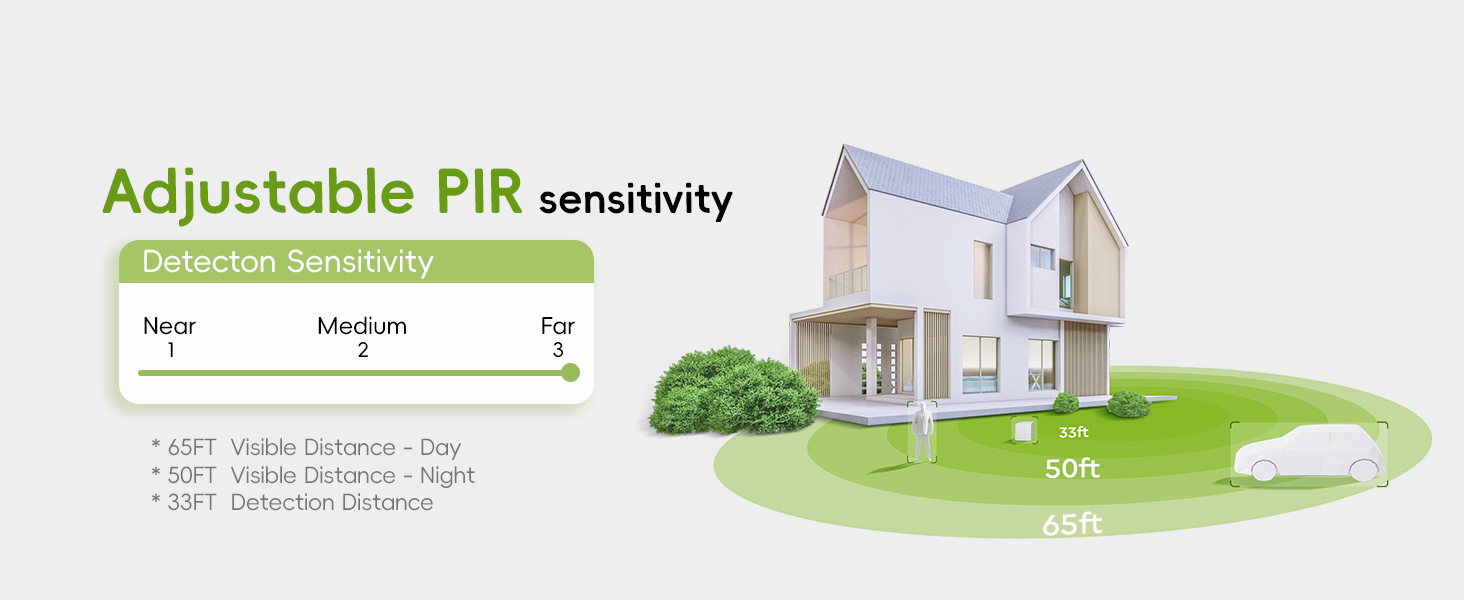 Adjustable PIR sensitivity

Detecton Sensitivity

Near
1

Medium
2

Far
3

* 65FT Visible Distance - Day
* 50FT Visible Distance - Night
* 33FT Detection Distance

33ft
50ft
65ft